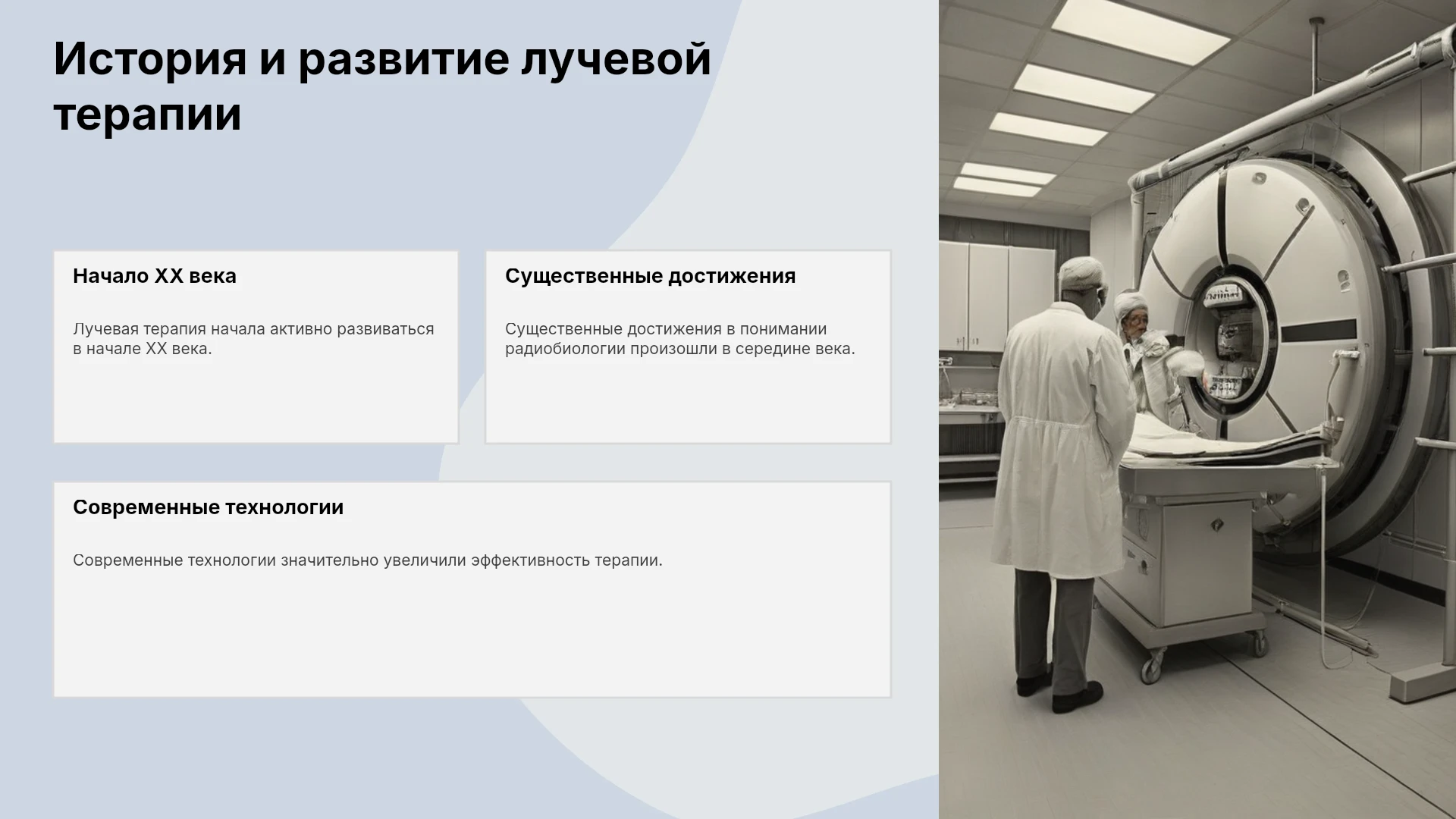 История и развитие лучевой терапии

Начало XX века

Лучевая терапия начала активно развиваться в начале XX века.

Существенные достижения

Существенные достижения в понимании радиобиологии произошли в середине века.

Современные технологии

Современные технологии значительно увеличили эффективность терапии.